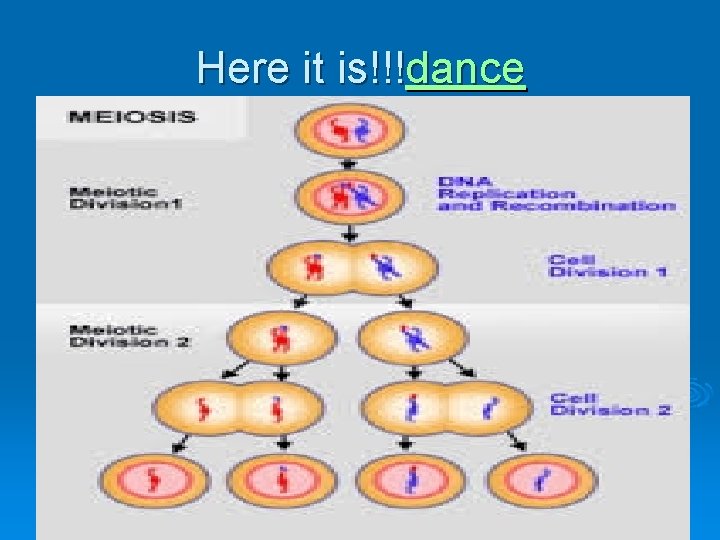 Here it is!!!dance

MEIOSIS

Meiotic Division1

DNA Replication and Recombination

Cell Division 1

Meiotic Division 2

Cell Division 2